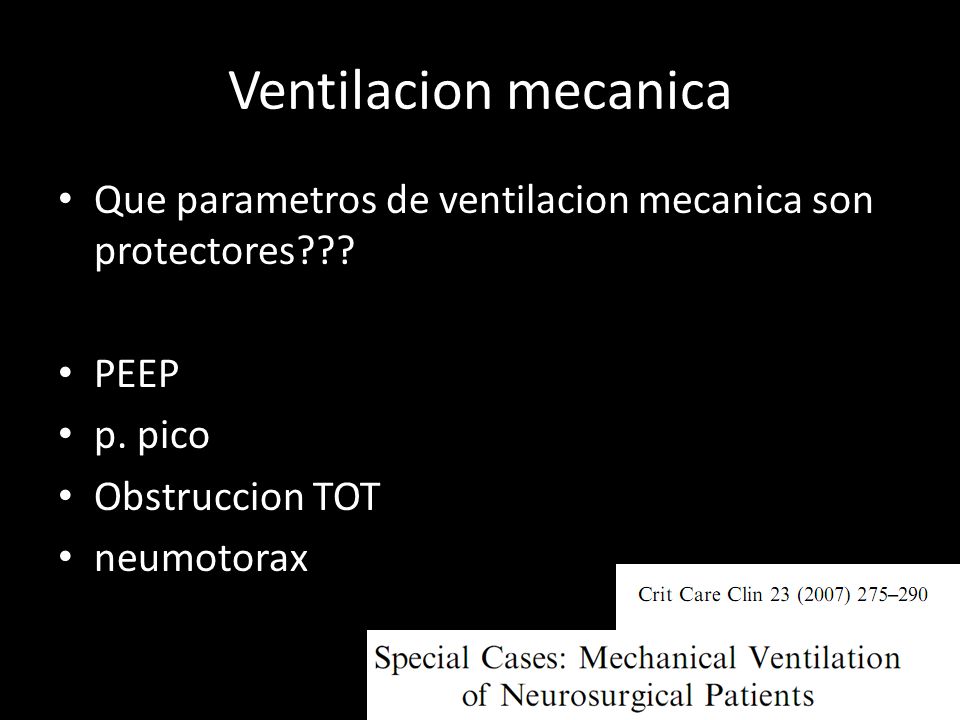 Ventilacion mecanica

• Que parametros de ventilacion mecanica son protectores???

• PEEP
• p. pico
• Obstruccion TOT
• neumotorax

Crit Care Clin 23 (2007) 275–290

Special Cases: Mechanical Ventilation of Neurosurgical Patients